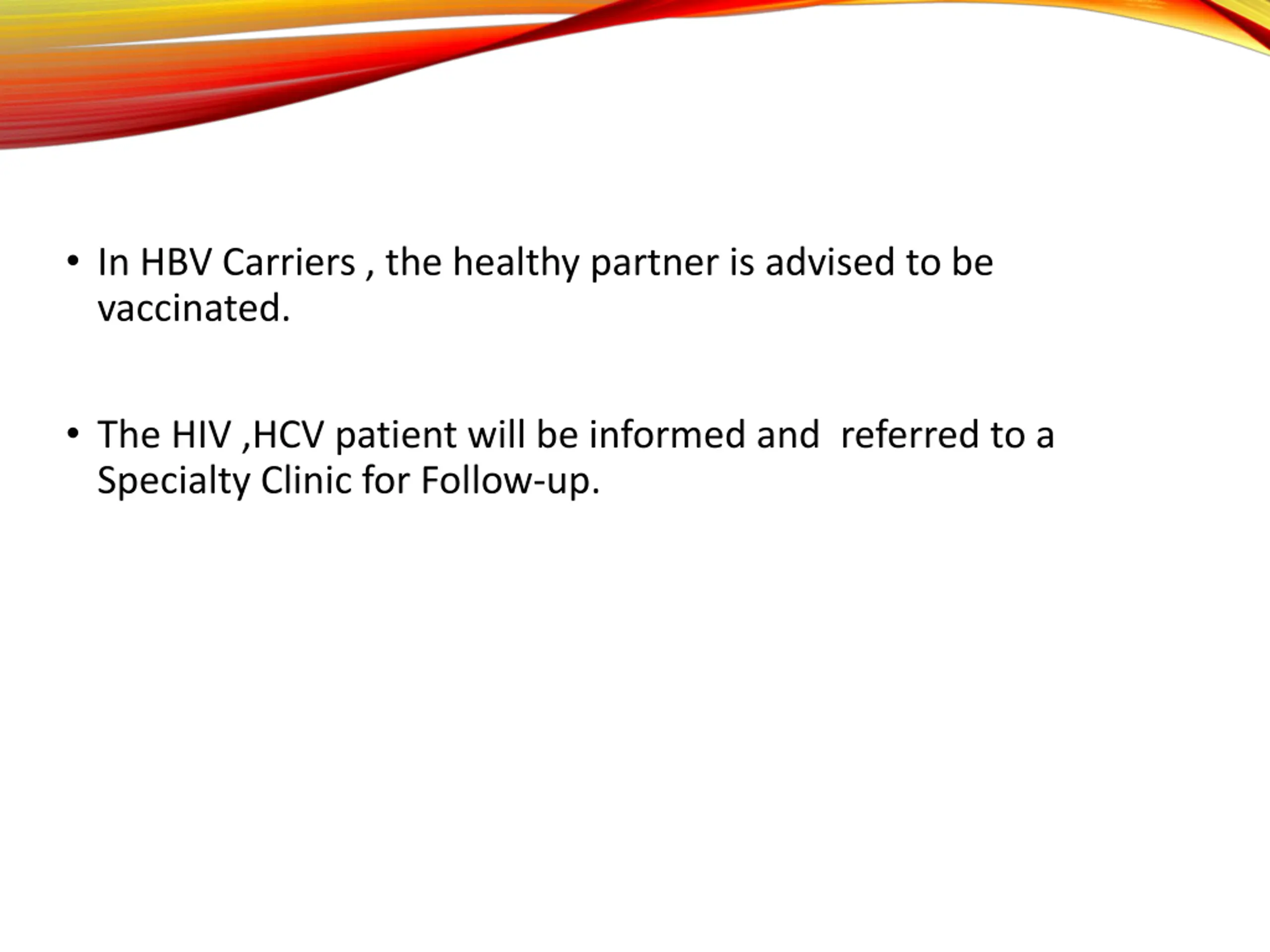 • In HBV Carriers , the healthy partner is advised to be vaccinated.

• The HIV ,HCV patient will be informed and  referred to a Specialty Clinic for Follow-up.